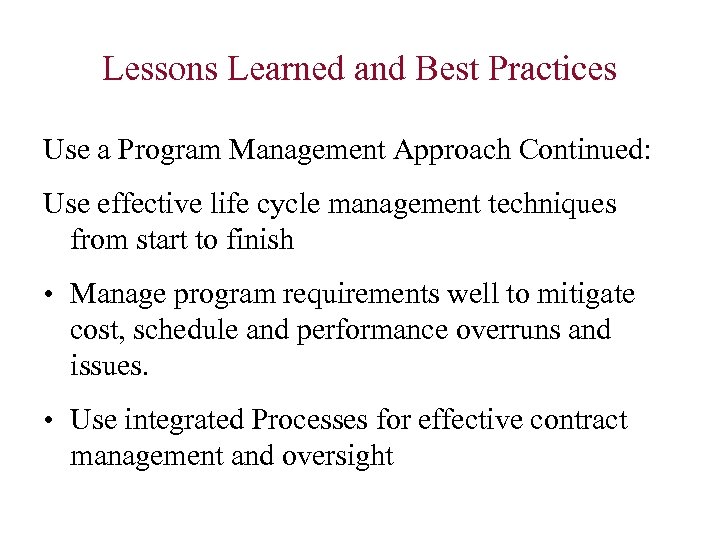 Lessons Learned and Best Practices

Use a Program Management Approach Continued:

Use effective life cycle management techniques from start to finish

• Manage program requirements well to mitigate cost, schedule and performance overruns and issues.

• Use integrated Processes for effective contract management and oversight